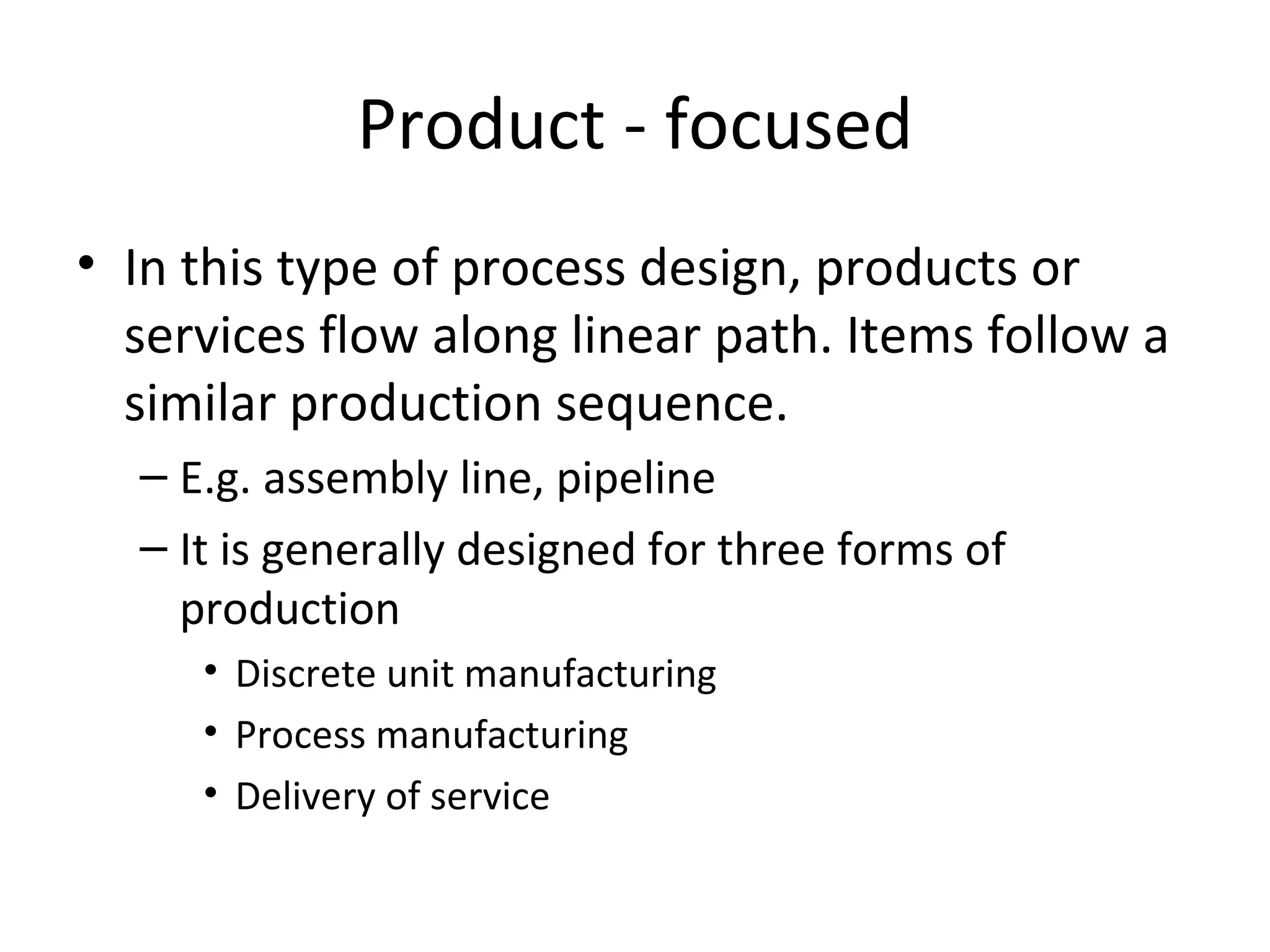 Product - focused

• In this type of process design, products or services flow along linear path. Items follow a similar production sequence.

– E.g. assembly line, pipeline

– It is generally designed for three forms of production

• Discrete unit manufacturing

• Process manufacturing

• Delivery of service